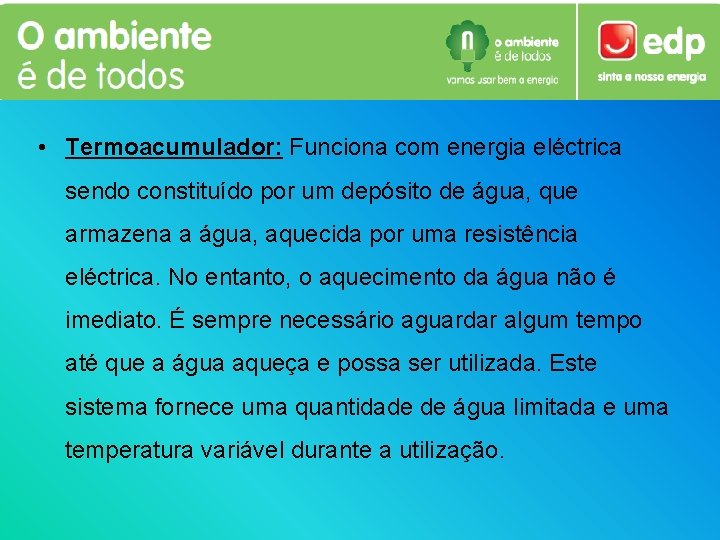 O ambiente
é de todos

o ambiente
é de todos
vamos usar bem a energia

edp
sinta a nossa energia

• Termoacumulador: Funciona com energia eléctrica sendo constituído por um depósito de água, que armazena a água, aquecida por uma resistência eléctrica. No entanto, o aquecimento da água não é imediato. É sempre necessário aguardar algum tempo até que a água aqueça e possa ser utilizada. Este sistema fornece uma quantidade de água limitada e uma temperatura variável durante a utilização.